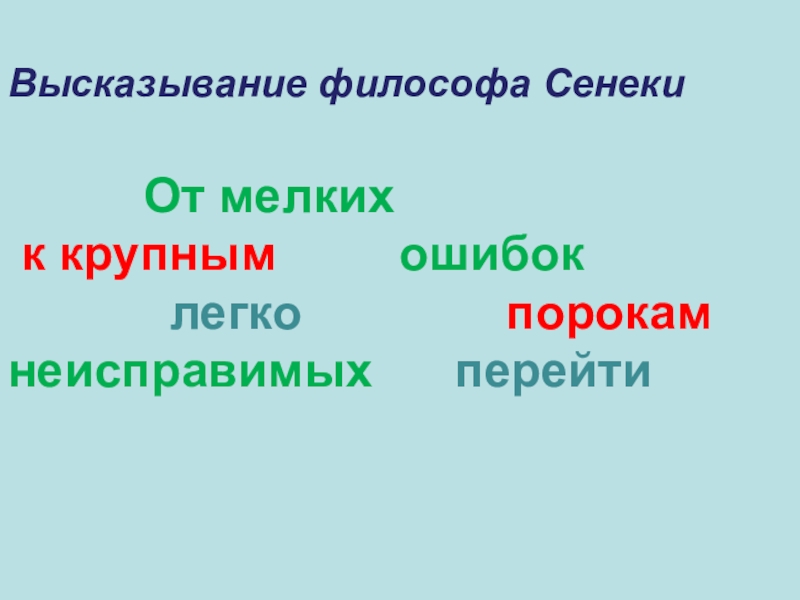 Высказывание философа Сенеки

От мелких

к крупным ошибок

легко порокам

неисправимых перейти